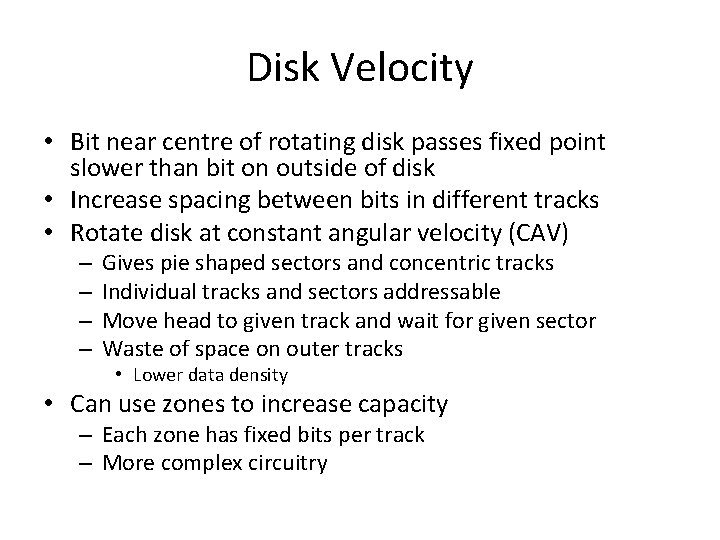 Disk Velocity

• Bit near centre of rotating disk passes fixed point slower than bit on outside of disk
• Increase spacing between bits in different tracks
• Rotate disk at constant angular velocity (CAV)
– Gives pie shaped sectors and concentric tracks
– Individual tracks and sectors addressable
– Move head to given track and wait for given sector
– Waste of space on outer tracks
• Lower data density
• Can use zones to increase capacity
– Each zone has fixed bits per track
– More complex circuitry